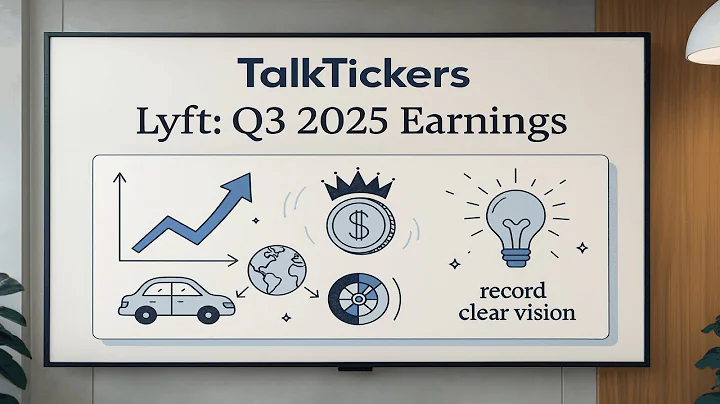 TalkTickers
Lyft: Q3 2025 Earnings

$

record
clear vision